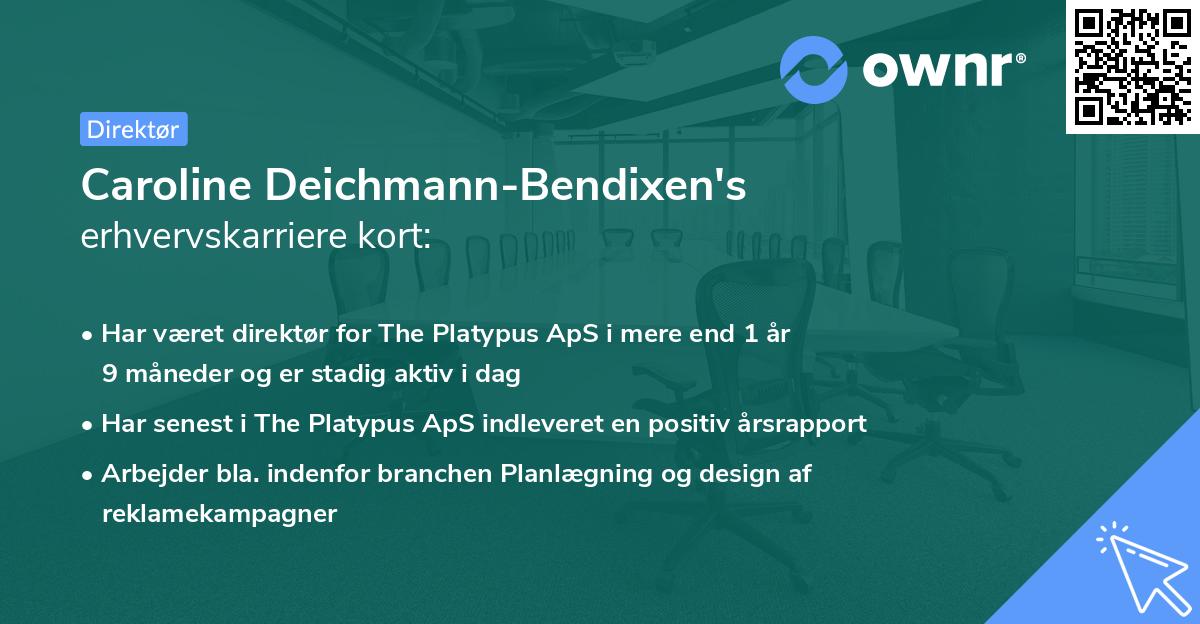 ownr®

Direktør

Caroline Deichmann-Bendixen's
erhvervskarriere kort:

• Har været direktør for The Platypus ApS i mere end 1 år 9 måneder og er stadig aktiv i dag
• Har senest i The Platypus ApS indleveret en positiv årsrapport
• Arbejder bla. indenfor branchen Planlægning og design af reklamekampagner